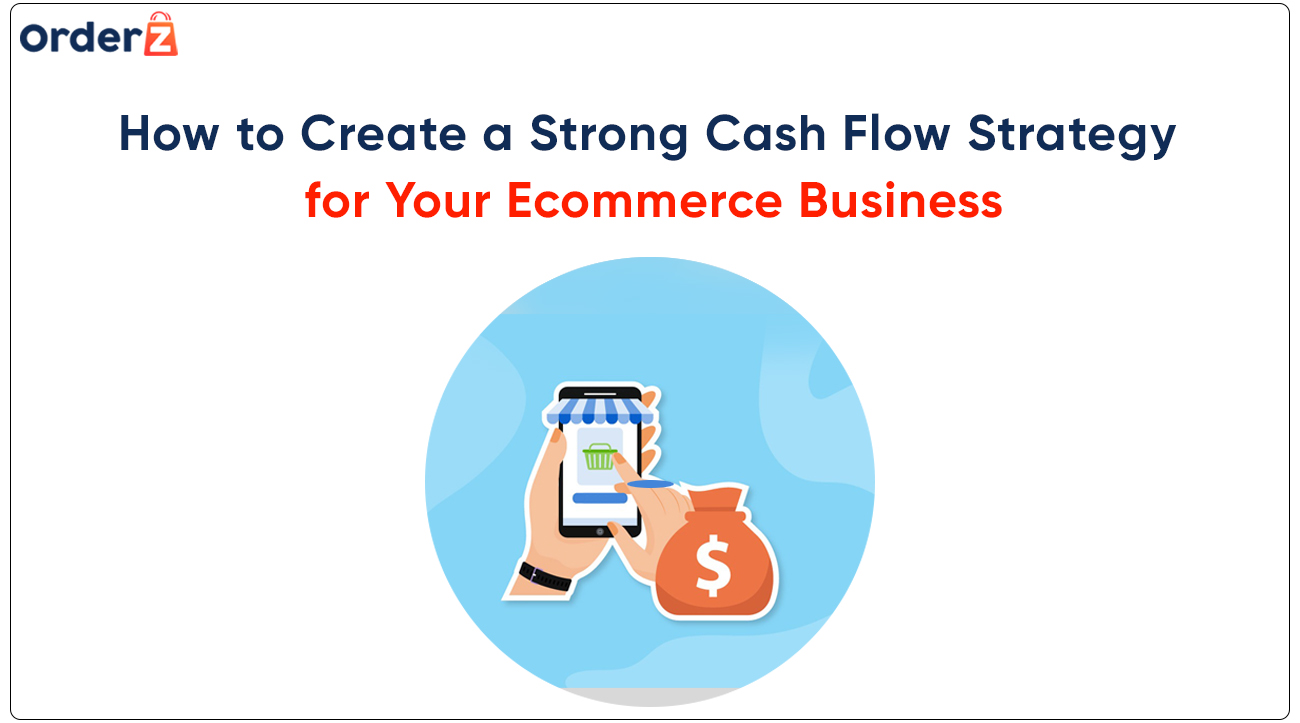 OrderZ

How to Create a Strong Cash Flow Strategy for Your Ecommerce Business

$